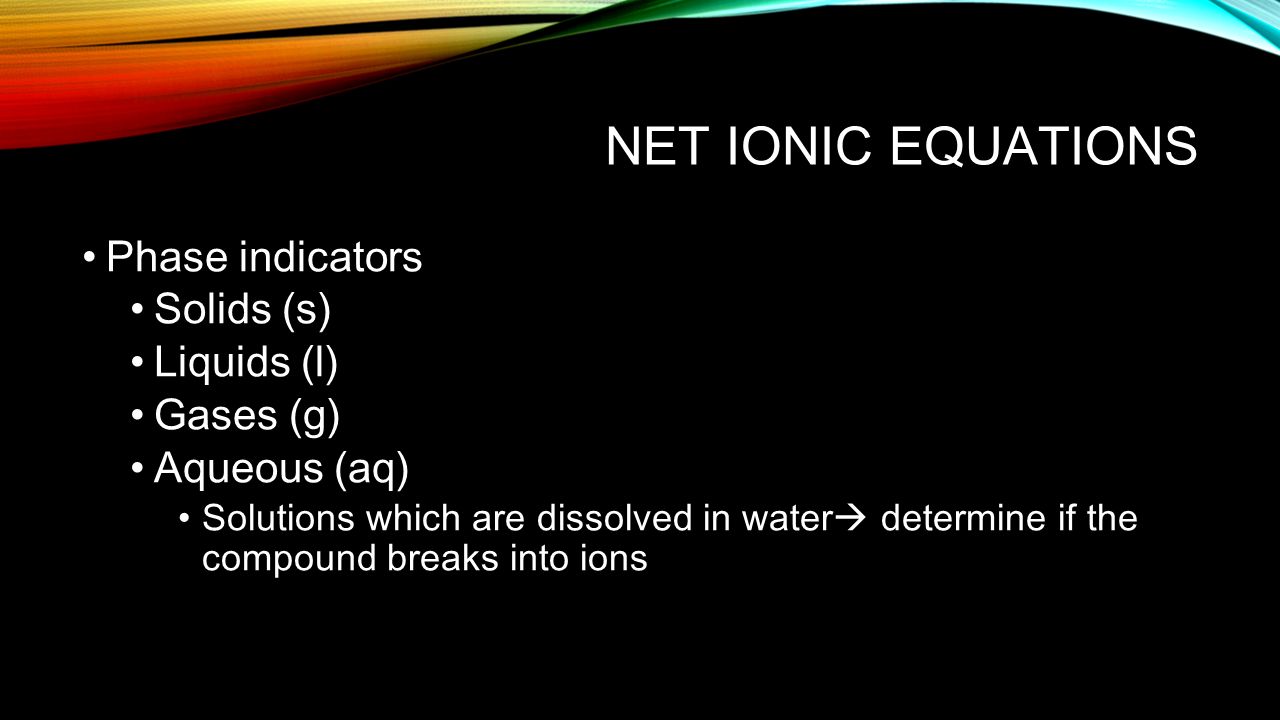 NET IONIC EQUATIONS

• Phase indicators
• Solids (s)
• Liquids (l)
• Gases (g)
• Aqueous (aq)
• Solutions which are dissolved in water→ determine if the compound breaks into ions